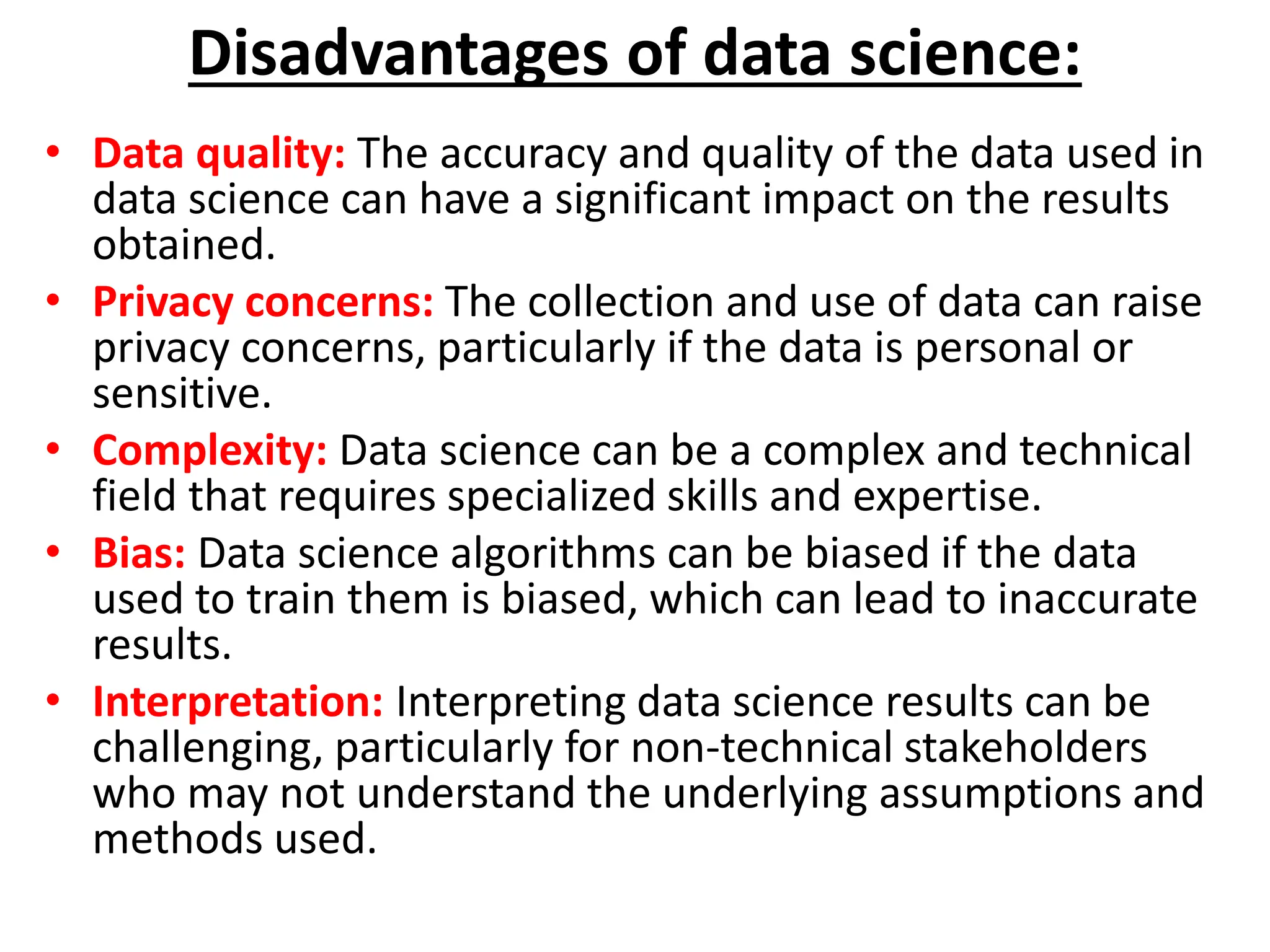 Disadvantages of data science:

• Data quality: The accuracy and quality of the data used in data science can have a significant impact on the results obtained.

• Privacy concerns: The collection and use of data can raise privacy concerns, particularly if the data is personal or sensitive.

• Complexity: Data science can be a complex and technical field that requires specialized skills and expertise.

• Bias: Data science algorithms can be biased if the data used to train them is biased, which can lead to inaccurate results.

• Interpretation: Interpreting data science results can be challenging, particularly for non-technical stakeholders who may not understand the underlying assumptions and methods used.